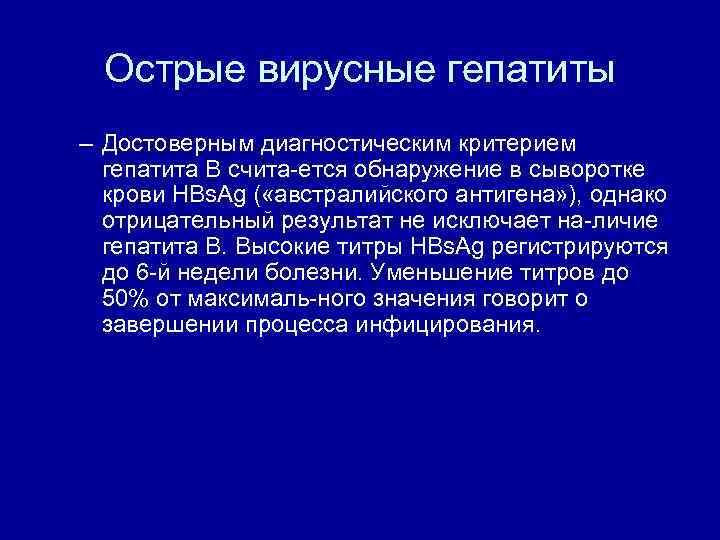 Острые вирусные гепатиты

– Достоверным диагностическим критерием гепатита В счита-ется обнаружение в сыворотке крови HBsAg («австралийского антигена»), однако отрицательный результат не исключает на-личие гепатита В. Высокие титры HBsAg регистрируются до 6-й недели болезни. Уменьшение титров до 50% от максималь-ного значения говорит о завершении процесса инфицирования.